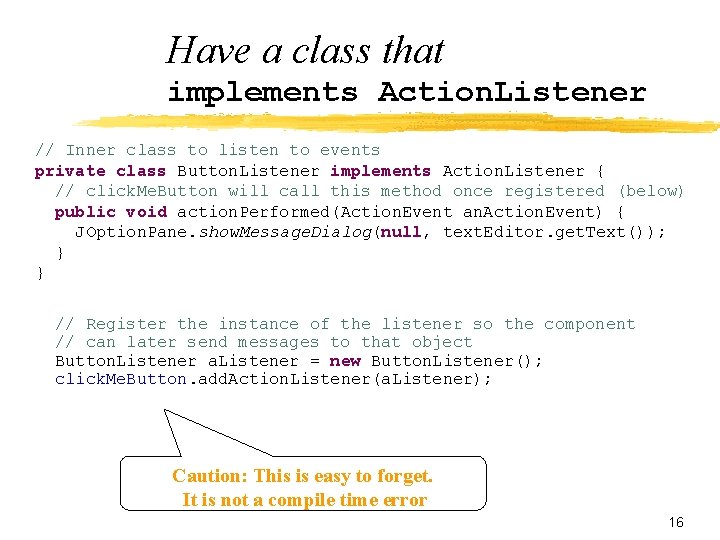 Have a class that
implements ActionListener

// Inner class to listen to events
private class ButtonListener implements ActionListener {
  // clickMeButton will call this method once registered (below)
  public void actionPerformed(ActionEvent anActionEvent) {
    JOptionPane.showMessageDialog(null, textEditor.getText());
  }
}

  // Register the instance of the listener so the component
  // can later send messages to that object
  ButtonListener aListener = new ButtonListener();
  clickMeButton.addActionListener(aListener);

Caution: This is easy to forget.
It is not a compile time error

16